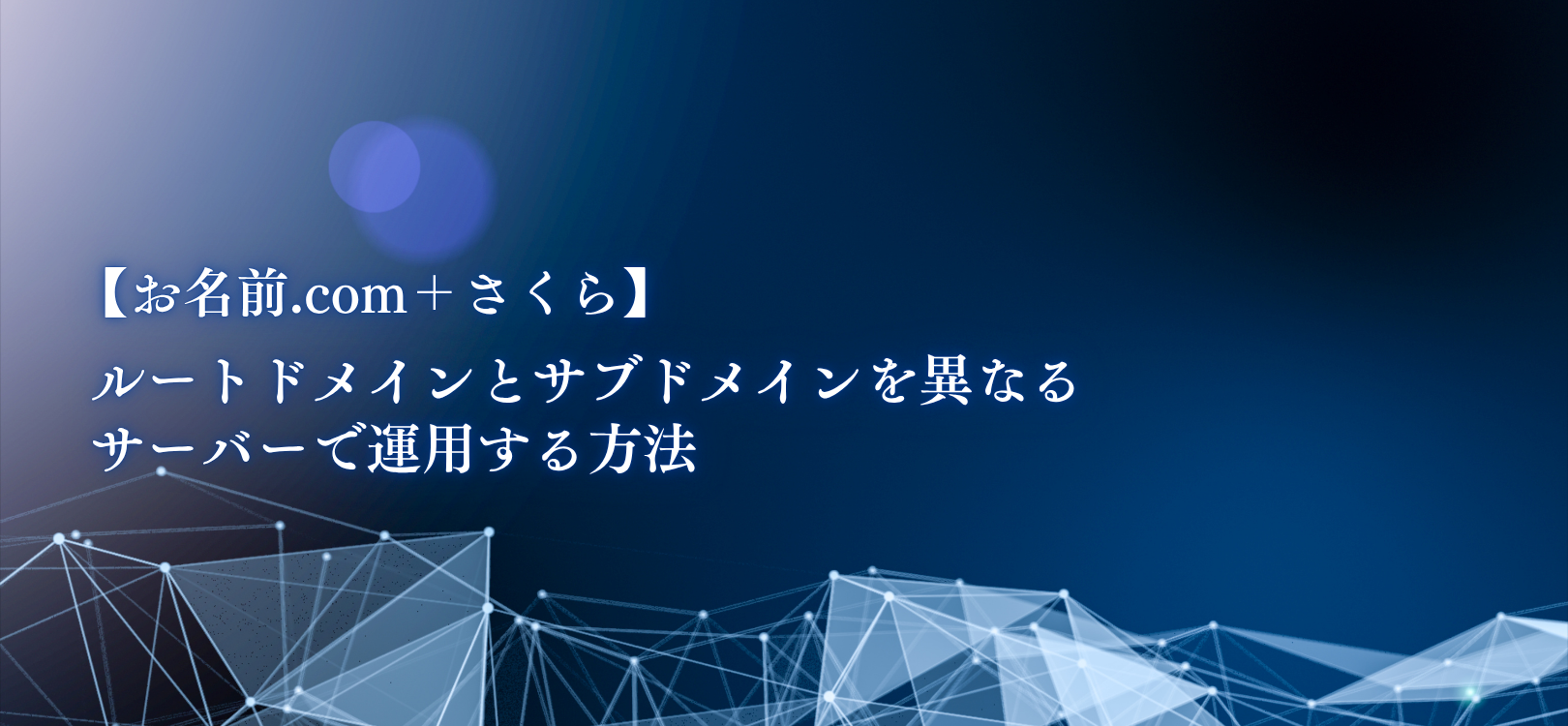 【お名前.com＋さくら】
ルートドメインとサブドメインを異なるサーバーで運用する方法